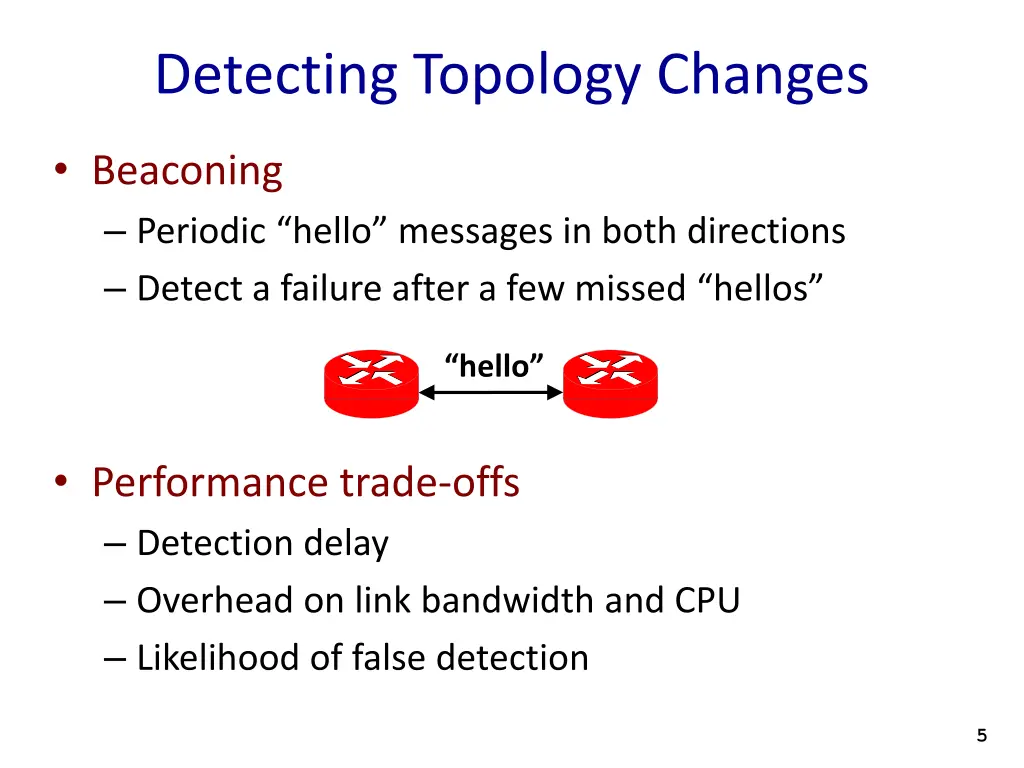 Detecting Topology Changes

• Beaconing
– Periodic “hello” messages in both directions
– Detect a failure after a few missed “hellos”

“hello”

• Performance trade-offs
– Detection delay
– Overhead on link bandwidth and CPU
– Likelihood of false detection

5